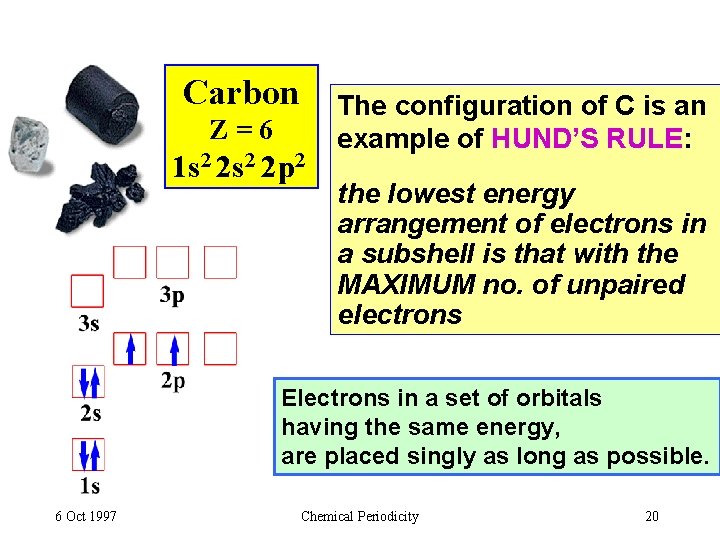 Carbon
Z = 6
$1s^2 2s^2 2p^2$

The configuration of C is an example of HUND'S RULE:

the lowest energy arrangement of electrons in a subshell is that with the MAXIMUM no. of unpaired electrons

3p
3s
2p
2s
1s

Electrons in a set of orbitals having the same energy, are placed singly as long as possible.

6 Oct 1997 Chemical Periodicity 20